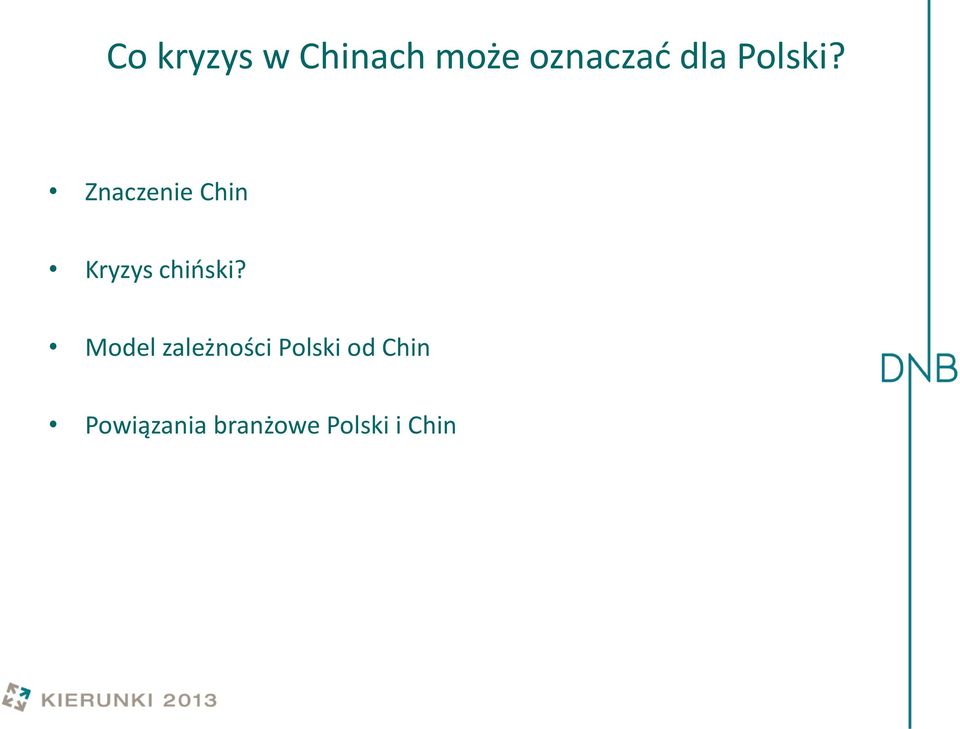 Co kryzys w Chinach może oznaczać dla Polski?

• Znaczenie Chin

• Kryzys chiński?

• Model zależności Polski od Chin

• Powiązania branżowe Polski i Chin

DNB

KIERUNKI 2013